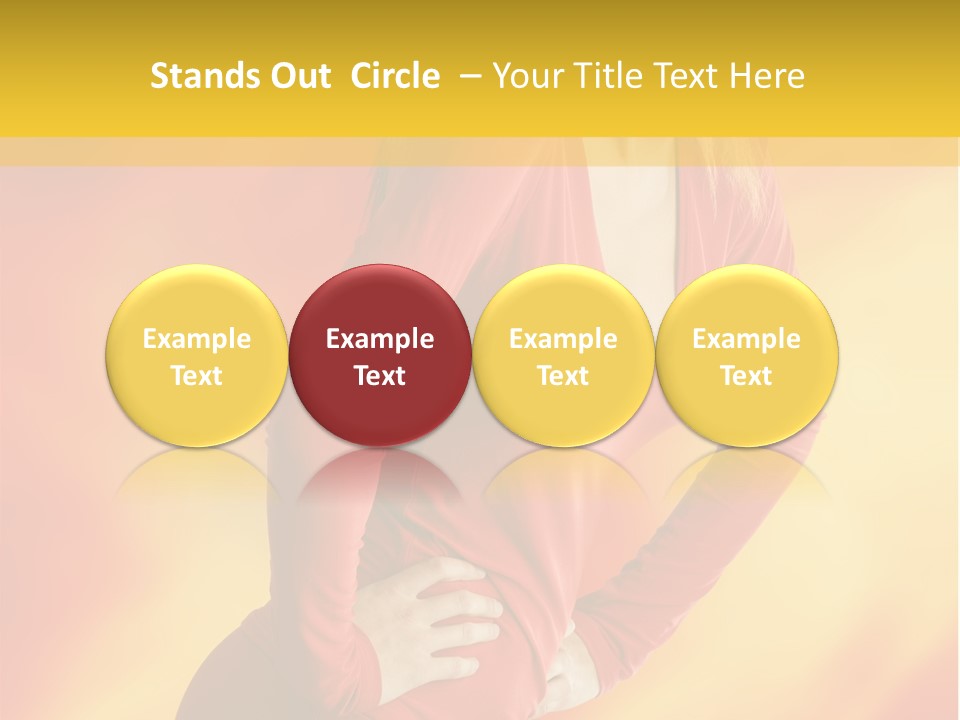 Stands Out Circle – Your Title Text Here

Example Text

Example Text

Example Text

Example Text